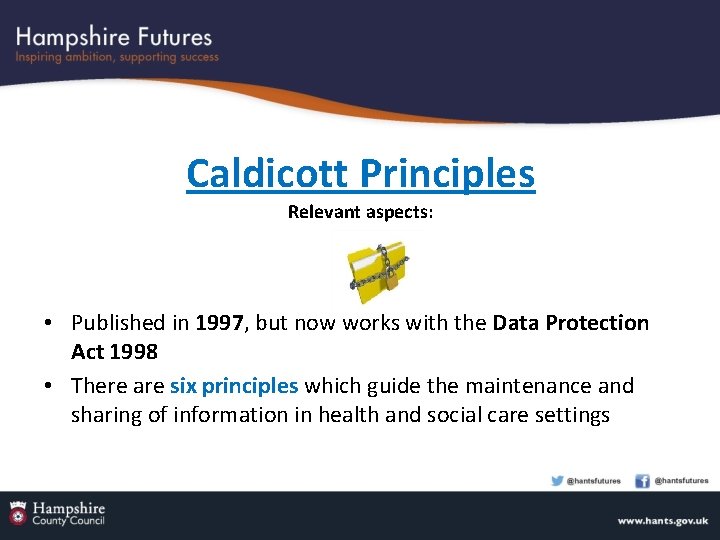 Hampshire Futures
Inspiring ambition, supporting success

Caldicott Principles
Relevant aspects:

• Published in 1997, but now works with the Data Protection Act 1998
• There are six principles which guide the maintenance and sharing of information in health and social care settings

@hantsfutures @hantsfutures

Hampshire County Council

www.hants.gov.uk